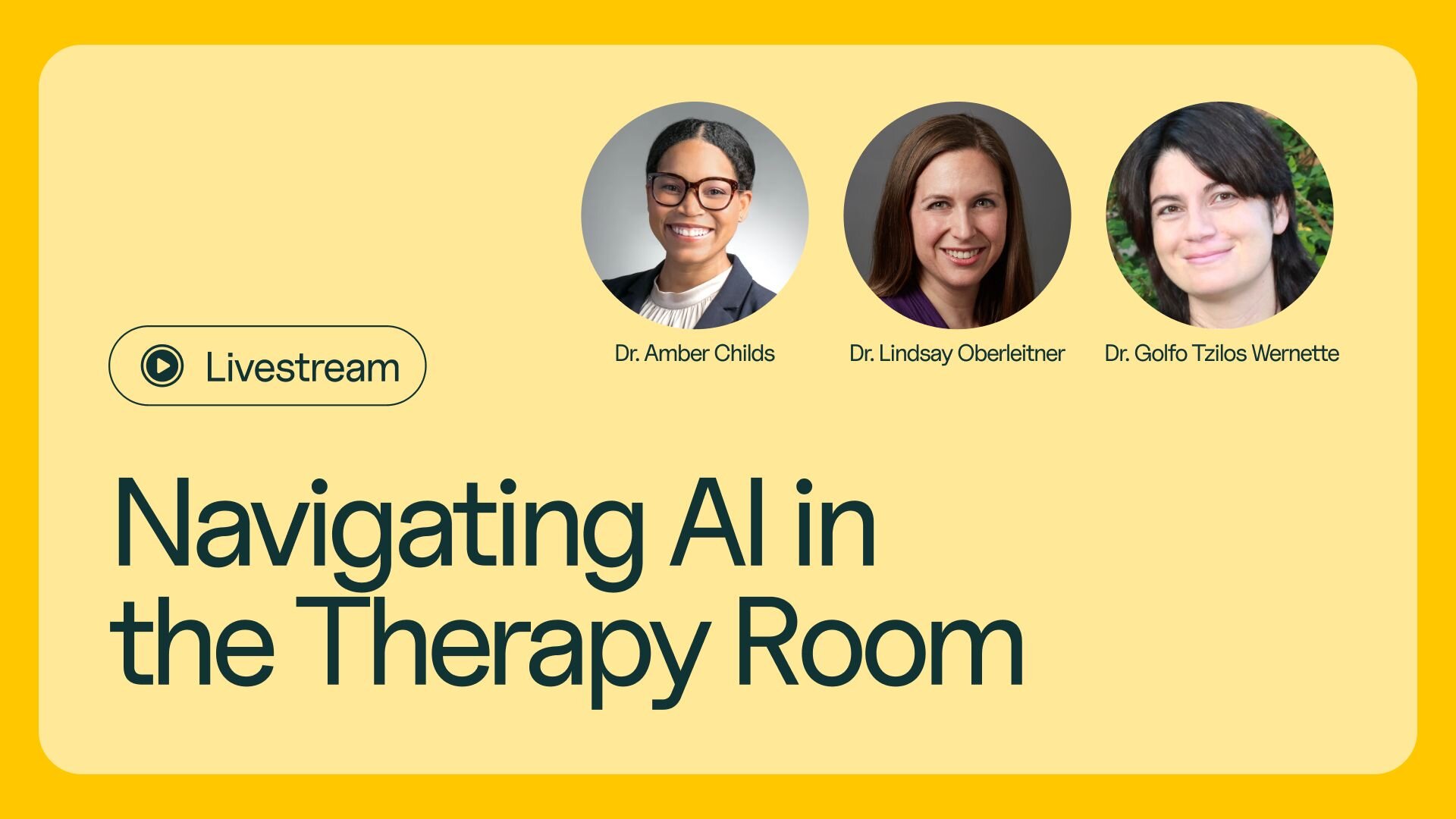 Dr. Amber Childs

Dr. Lindsay Oberleitner

Dr. Golfo Tzilos Wernette

Livestream

Navigating AI in the Therapy Room